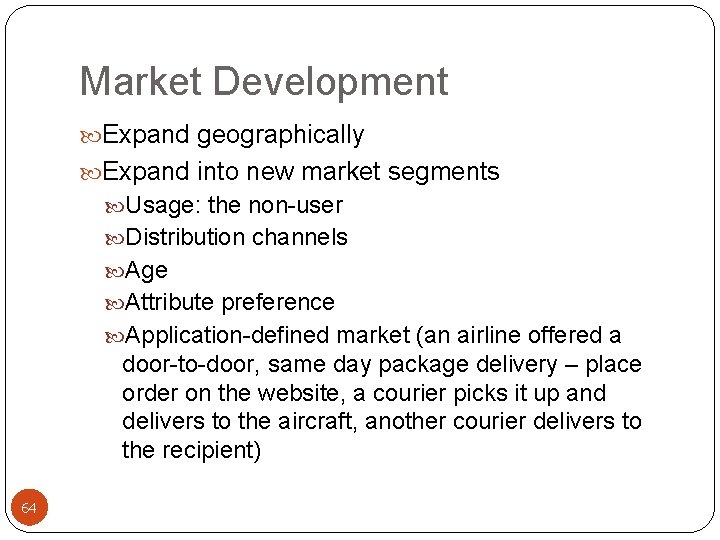 Market Development

Expand geographically

Expand into new market segments

Usage: the non-user

Distribution channels

Age

Attribute preference

Application-defined market (an airline offered a door-to-door, same day package delivery – place order on the website, a courier picks it up and delivers to the aircraft, another courier delivers to the recipient)

64